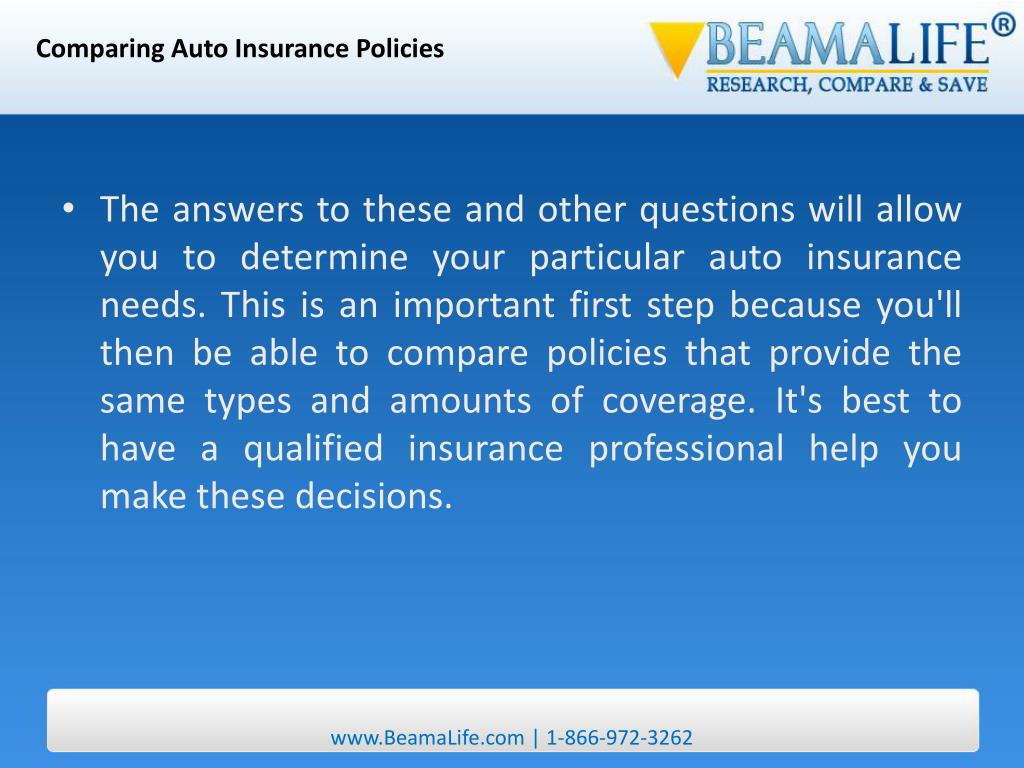 Comparing Auto Insurance Policies

BEAMALIFE®
RESEARCH, COMPARE & SAVE

• The answers to these and other questions will allow you to determine your particular auto insurance needs. This is an important first step because you'll then be able to compare policies that provide the same types and amounts of coverage. It's best to have a qualified insurance professional help you make these decisions.

www.BeamaLife.com | 1-866-972-3262